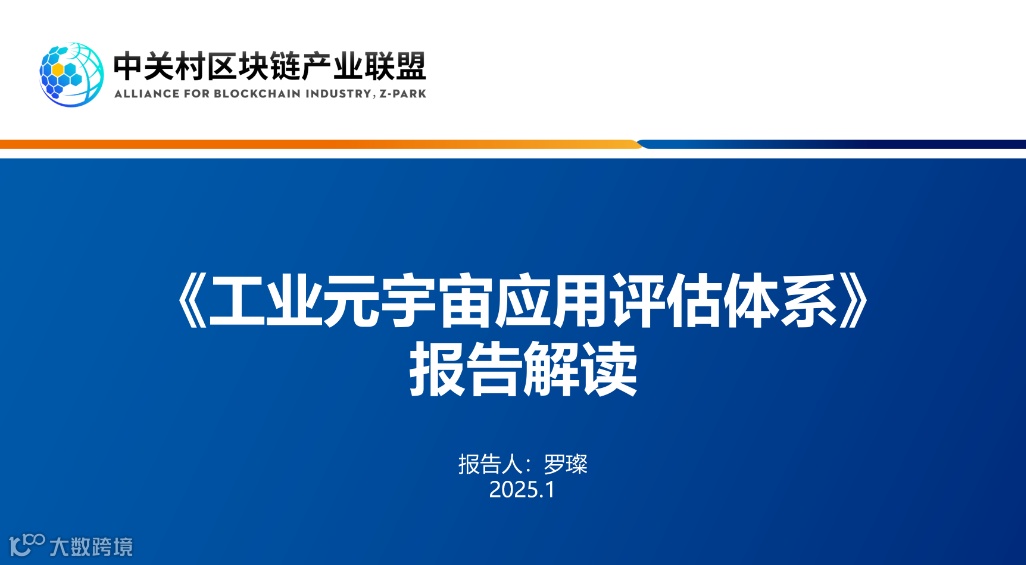 中关村区块链产业联盟
ALLIANCE FOR BLOCKCHAIN INDUSTRY, Z-PARK

《工业元宇宙应用评估体系》
报告解读

报告人：罗璨
2025.1

大数跨境